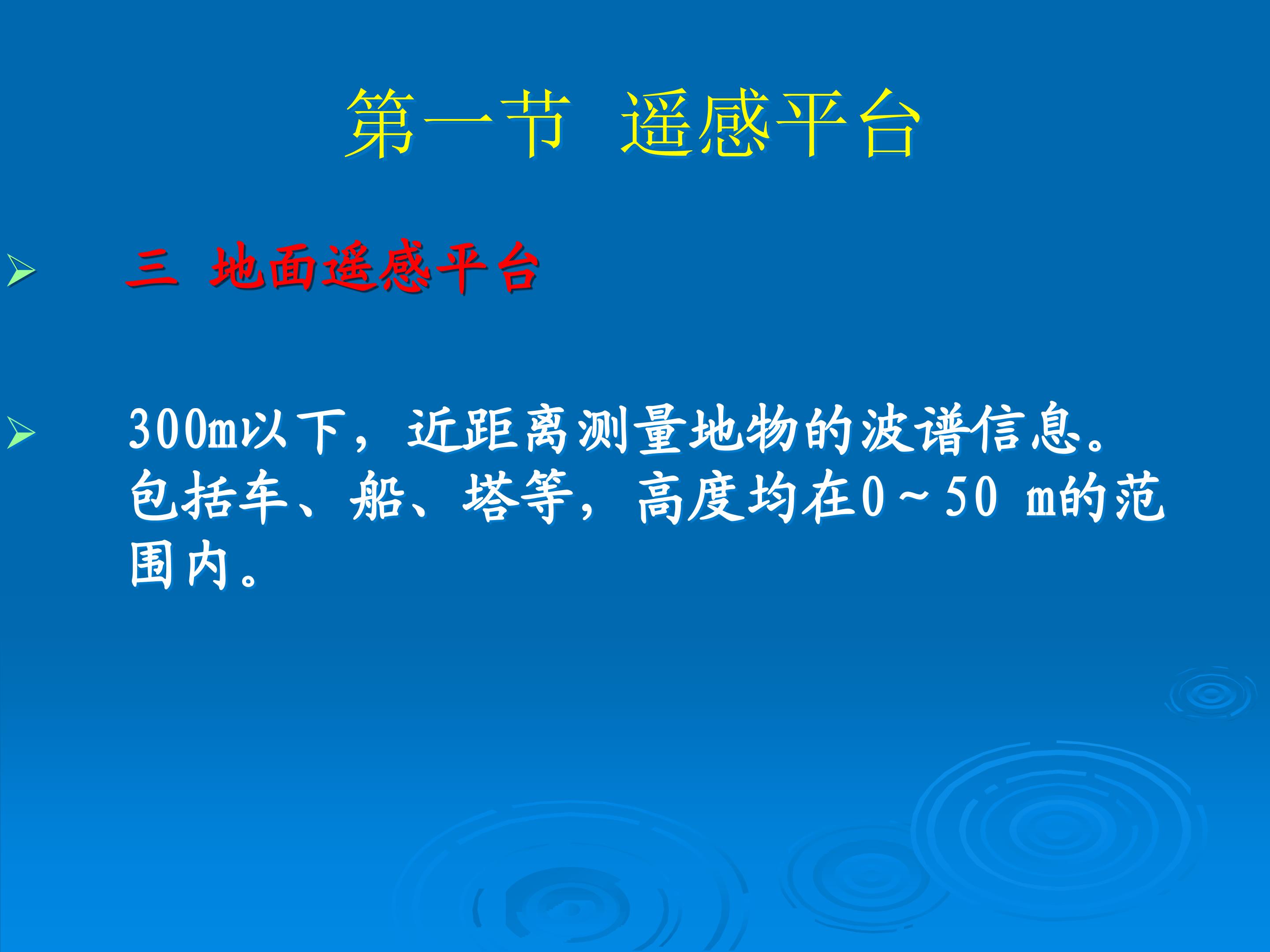 第一节 遥感平台

➢ 三 地面遥感平台

➢ 300m以下，近距离测量地物的波谱信息。包括车、船、塔等，高度均在0～50 m的范围内。